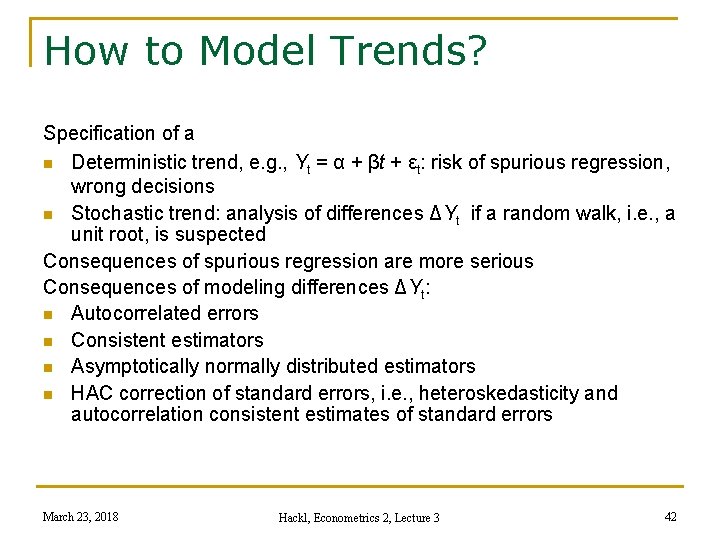 How to Model Trends?

Specification of a

- Deterministic trend, e.g., $Y_t = \alpha + \beta t + \varepsilon_t$: risk of spurious regression, wrong decisions
- Stochastic trend: analysis of differences $\Delta Y_t$ if a random walk, i.e., a unit root, is suspected

Consequences of spurious regression are more serious

Consequences of modeling differences $\Delta Y_t$:

- Autocorrelated errors
- Consistent estimators
- Asymptotically normally distributed estimators
- HAC correction of standard errors, i.e., heteroskedasticity and autocorrelation consistent estimates of standard errors

March 23, 2018

Hackl, Econometrics 2, Lecture 3

42